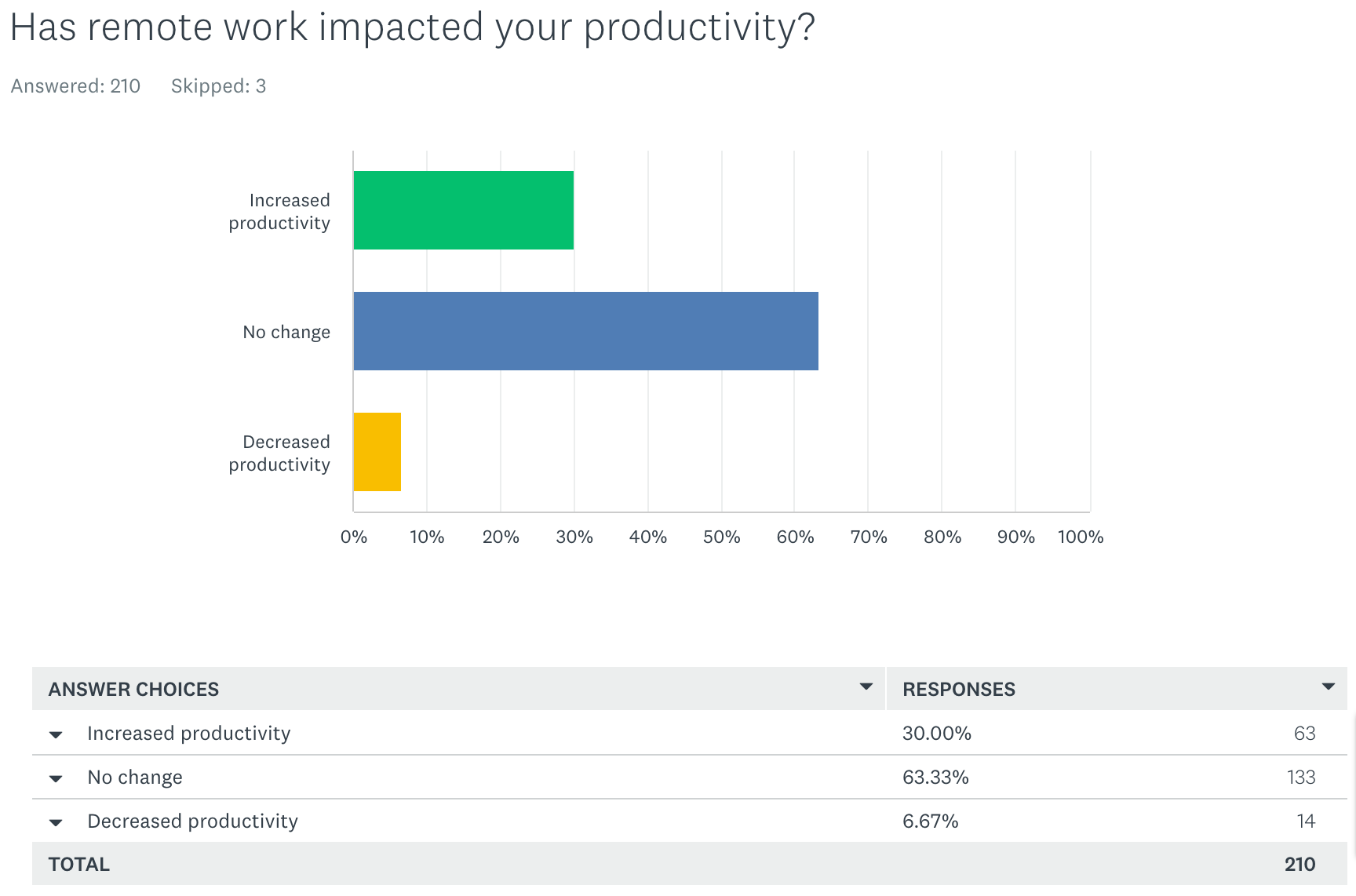 Has remote work impacted your productivity?

Answered: 210 Skipped: 3

Increased productivity

No change

Decreased productivity

0% 10% 20% 30% 40% 50% 60% 70% 80% 90% 100%

| ANSWER CHOICES | RESPONSES | |
|---|---|---|
| Increased productivity | 30.00% | 63 |
| No change | 63.33% | 133 |
| Decreased productivity | 6.67% | 14 |
| TOTAL | | 210 |